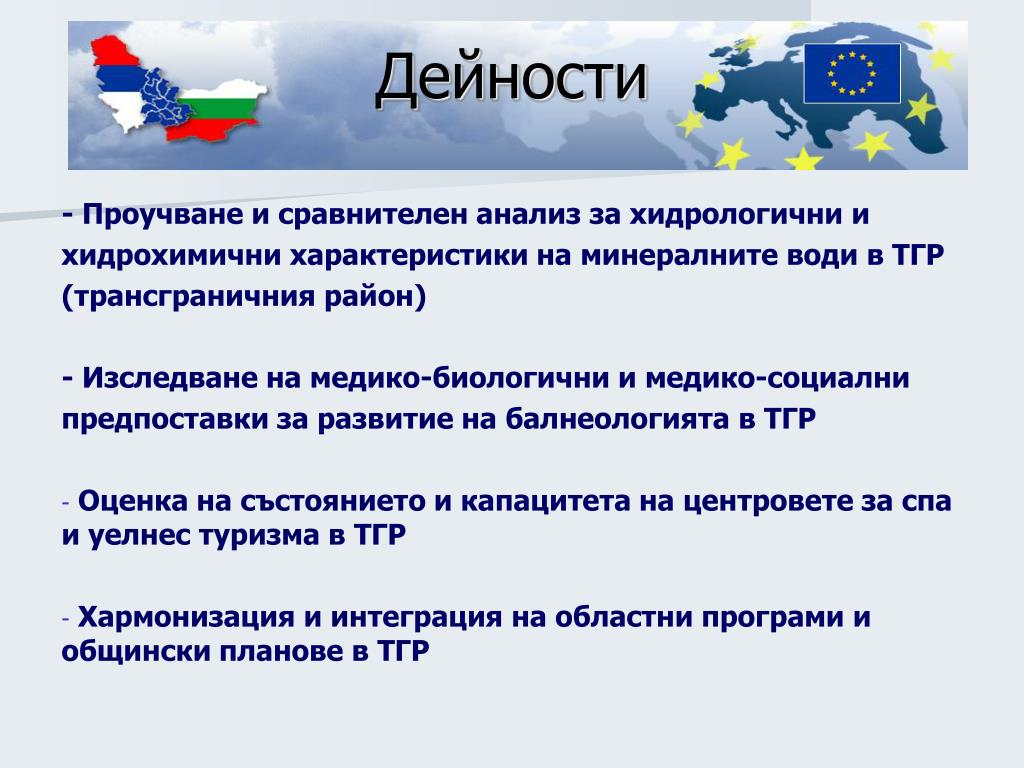 Дейности

- Проучване и сравнителен анализ за хидрологични и хидрохимични характеристики на минералните води в ТГР (трансграничния район)

- Изследване на медико-биологични и медико-социални предпоставки за развитие на балнеологията в ТГР

- Оценка на състоянието и капацитета на центровете за спа и уелнес туризма в ТГР

- Хармонизация и интеграция на областни програми и общински планове в ТГР